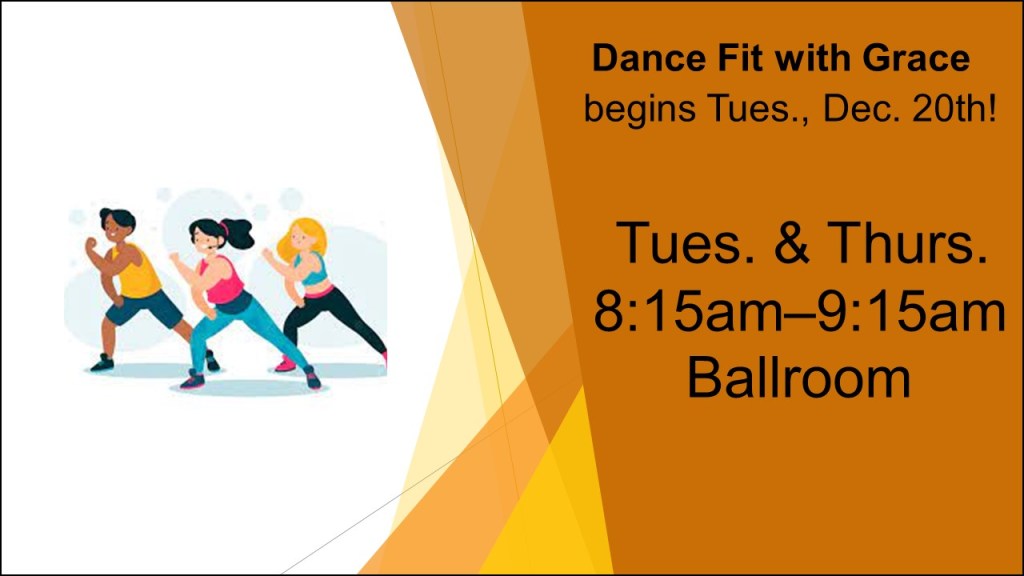 Dance Fit with Grace
begins Tues., Dec. 20th!

Tues. & Thurs.
8:15am–9:15am
Ballroom